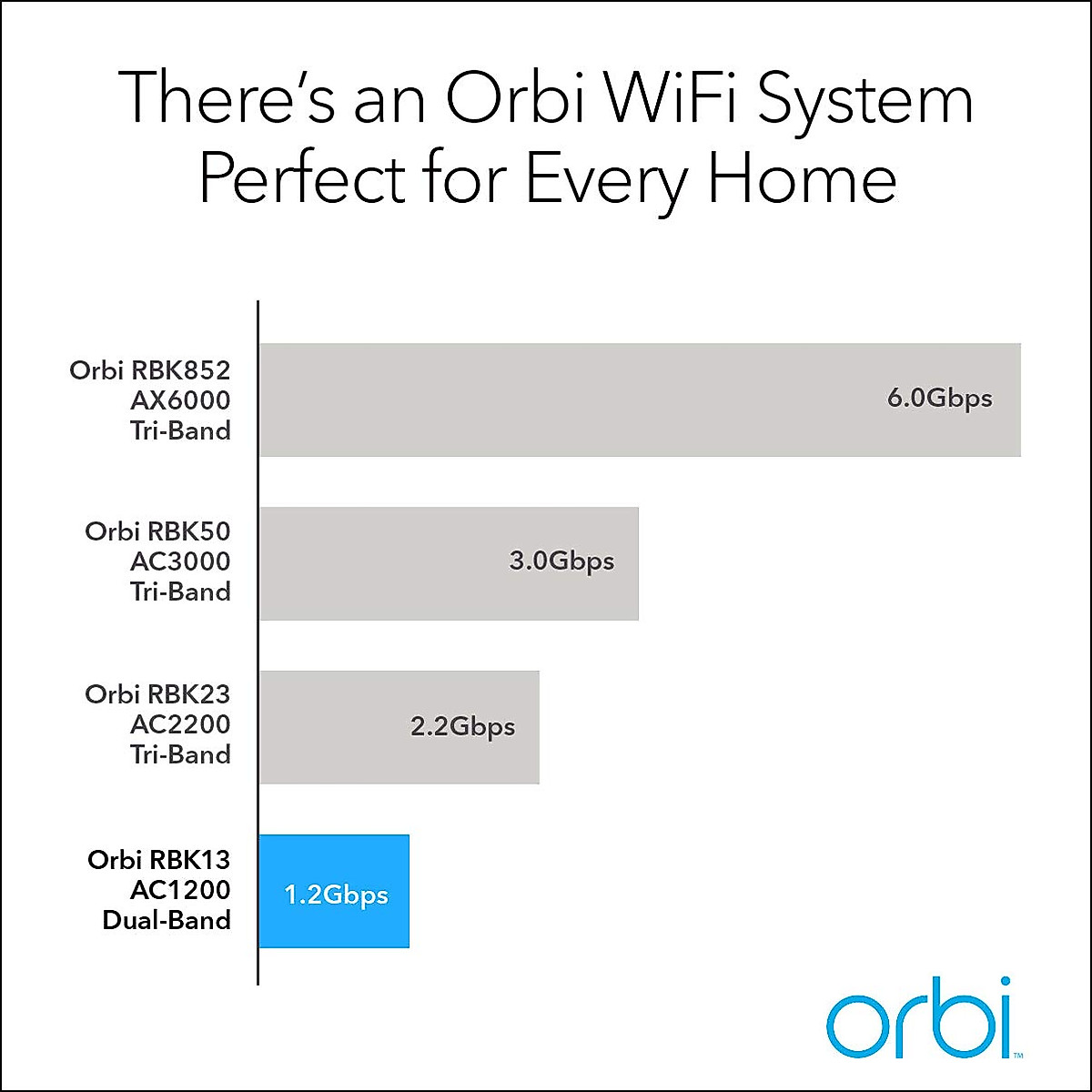 There's an Orbi WiFi System Perfect for Every Home

Orbi RBK852
AX6000
Tri-Band

6.0Gbps

Orbi RBK50
AC3000
Tri-Band

3.0Gbps

Orbi RBK23
AC2200
Tri-Band

2.2Gbps

Orbi RBK13
AC1200
Dual-Band

1.2Gbps

orbi™